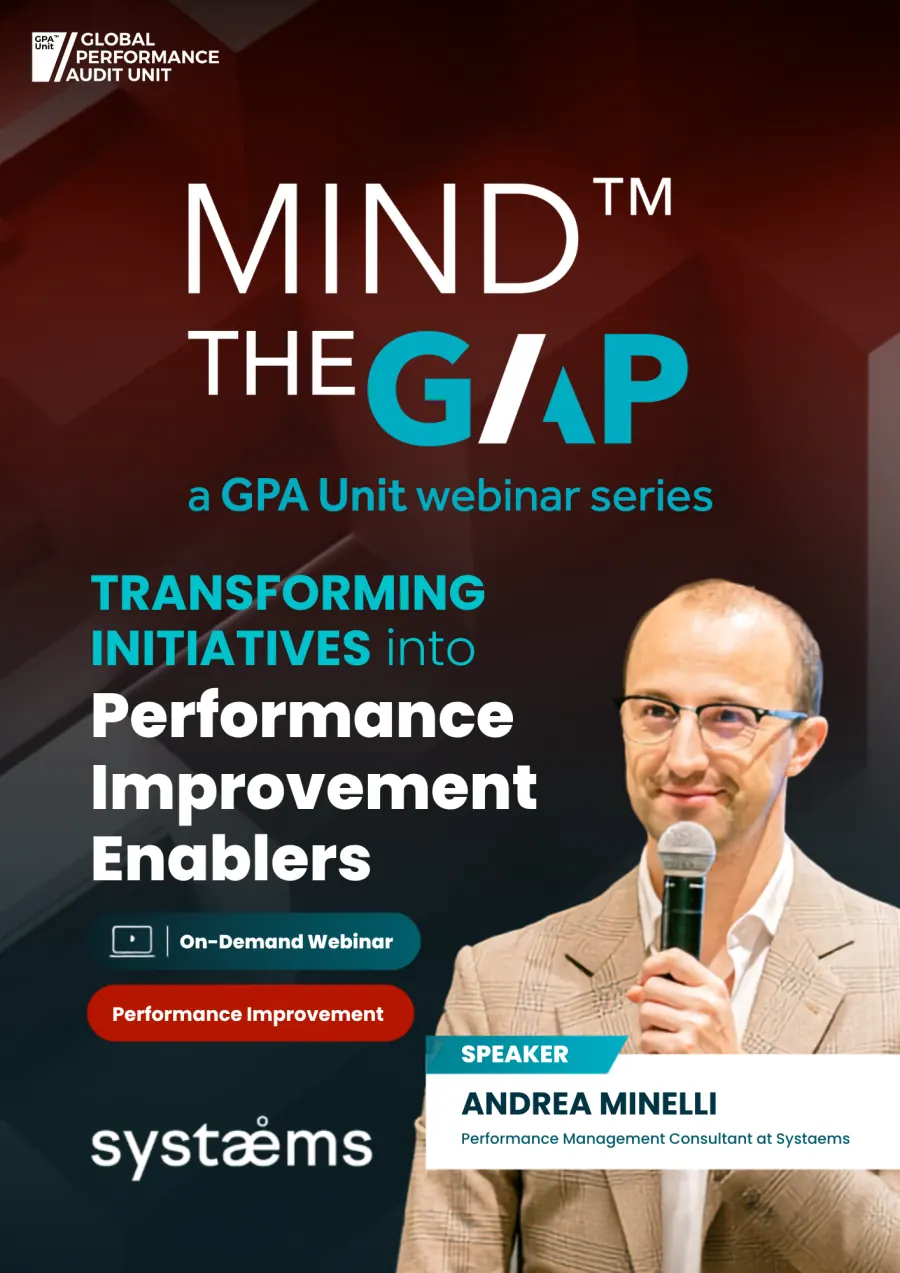 GPA Unit GLOBAL PERFORMANCE AUDIT UNIT

MIND™ THE GAP

a GPA Unit webinar series

TRANSFORMING INITIATIVES into Performance Improvement Enablers

On-Demand Webinar

Performance Improvement

systæms

SPEAKER

ANDREA MINELLI

Performance Management Consultant at Systaems